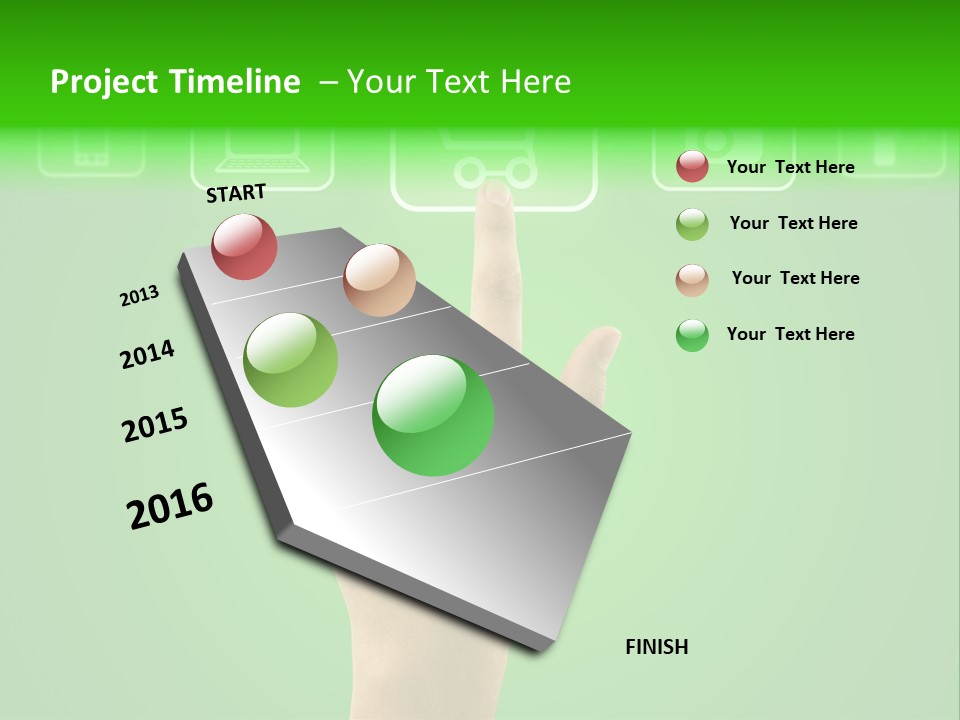 Project Timeline – Your Text Here

START

2013

2014

2015

2016

FINISH

Your Text Here

Your Text Here

Your Text Here

Your Text Here